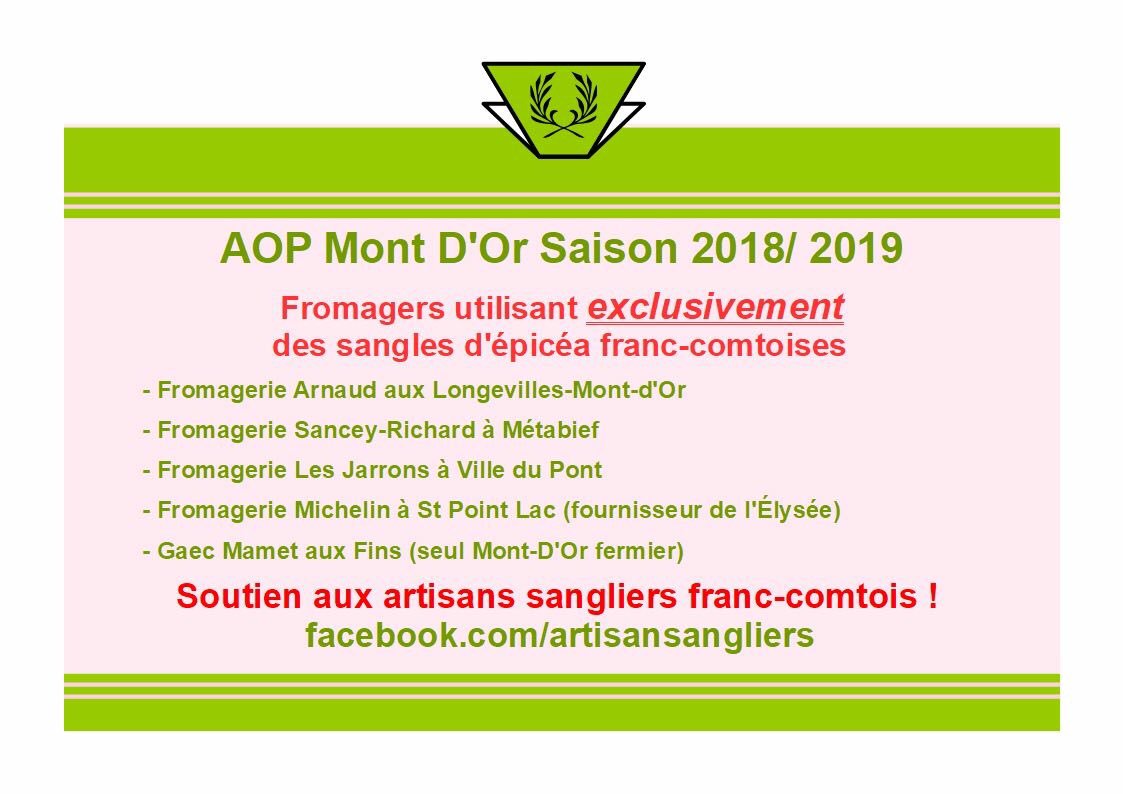 AOP Mont D'Or Saison 2018/ 2019

Fromagers utilisant exclusivement des sangles d'épicéa franc-comtoises

- Fromagerie Arnaud aux Longevilles-Mont-d'Or

- Fromagerie Sancey-Richard à Métabief

- Fromagerie Les Jarrons à Ville du Pont

- Fromagerie Michelin à St Point Lac (fournisseur de l'Élysée)

- Gaec Mamet aux Fins (seul Mont-D'Or fermier)

Soutien aux artisans sangliers franc-comtois !
facebook.com/artisansangliers